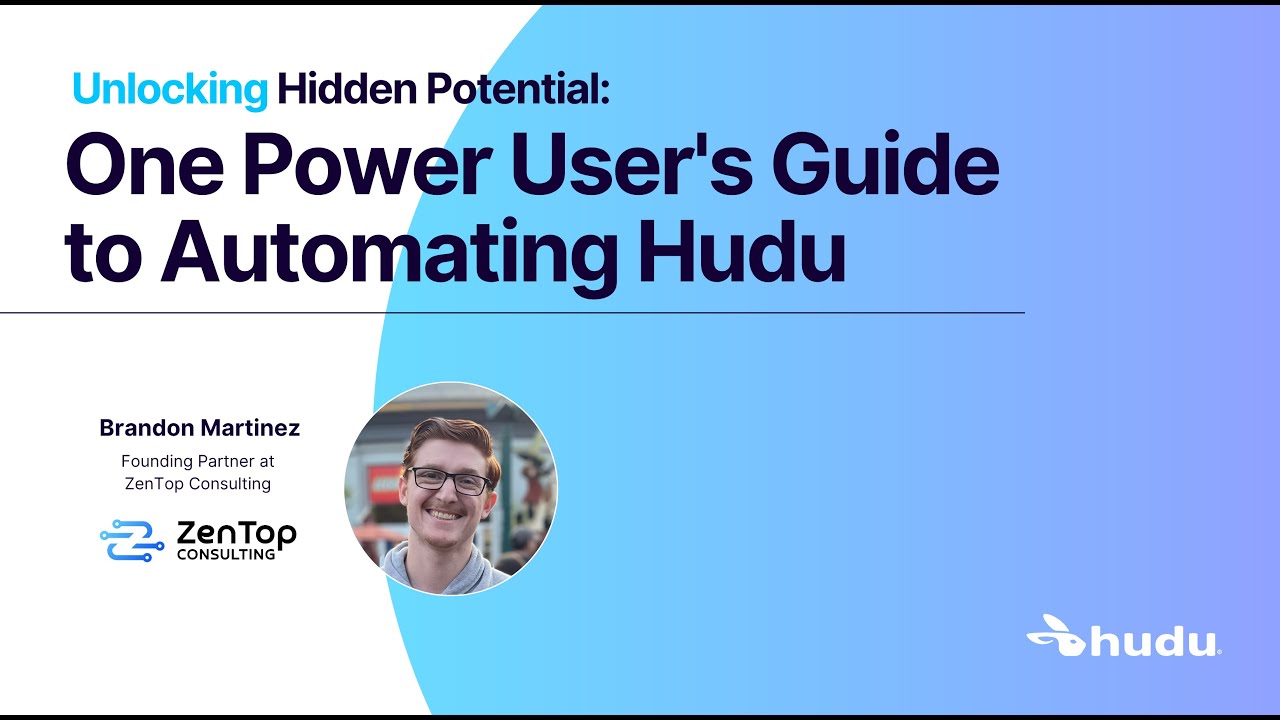 Unlocking Hidden Potential:
One Power User's Guide to Automating Hudu

Brandon Martinez
Founding Partner at ZenTop Consulting

ZenTop
CONSULTING

hudu